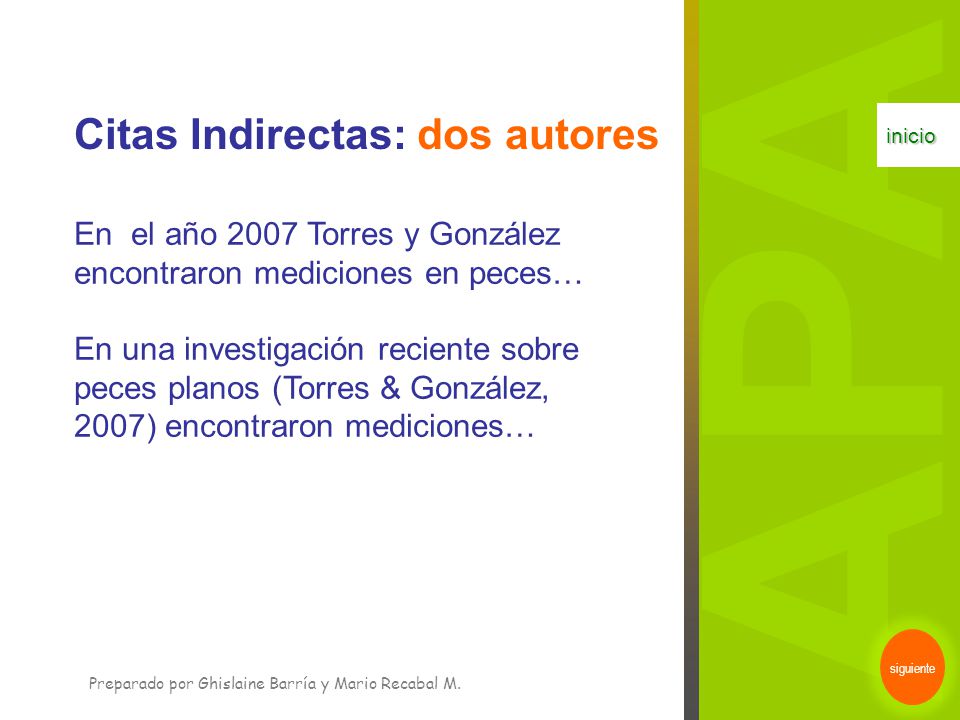 Citas Indirectas: dos autores

inicio

En el año 2007 Torres y González encontraron mediciones en peces…

En una investigación reciente sobre peces planos (Torres & González, 2007) encontraron mediciones…

APA

Preparado por Ghislaine Barría y Mario Recabal M.

siguiente